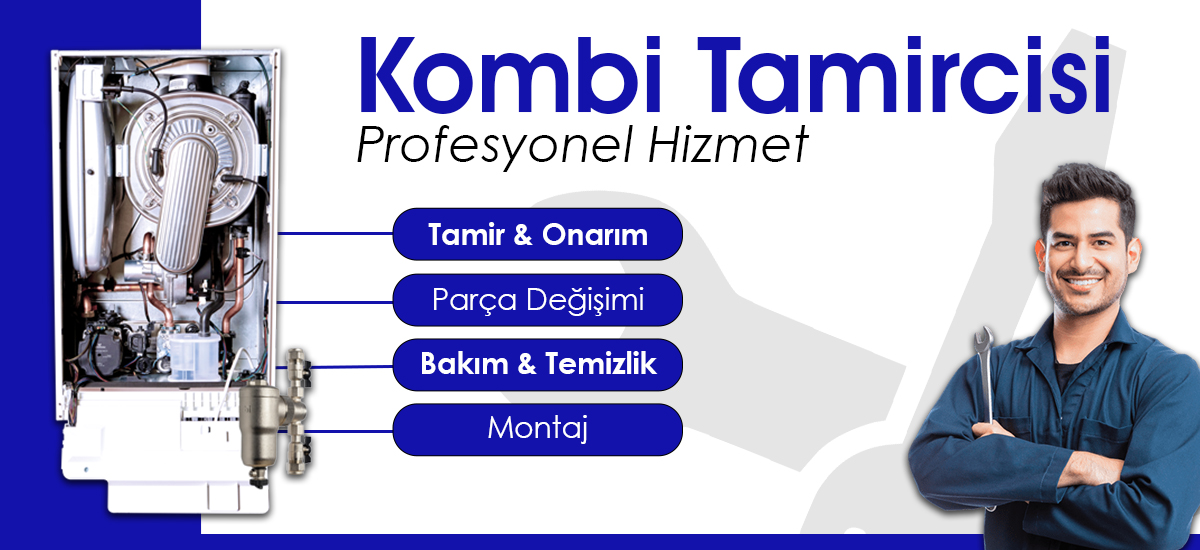 Kombi Tamircisi
Profesyonel Hizmet

Tamir & Onarım
Parça Değişimi
Bakım & Temizlik
Montaj